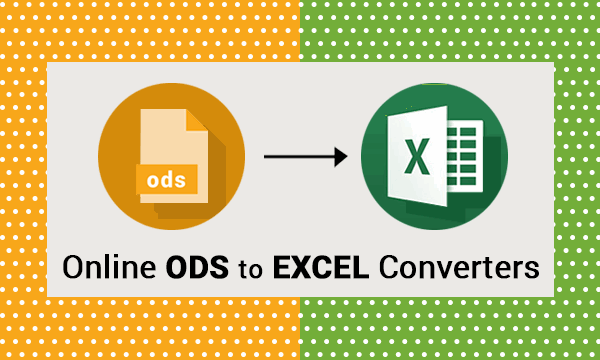 ods

X

Online ODS to EXCEL Converters